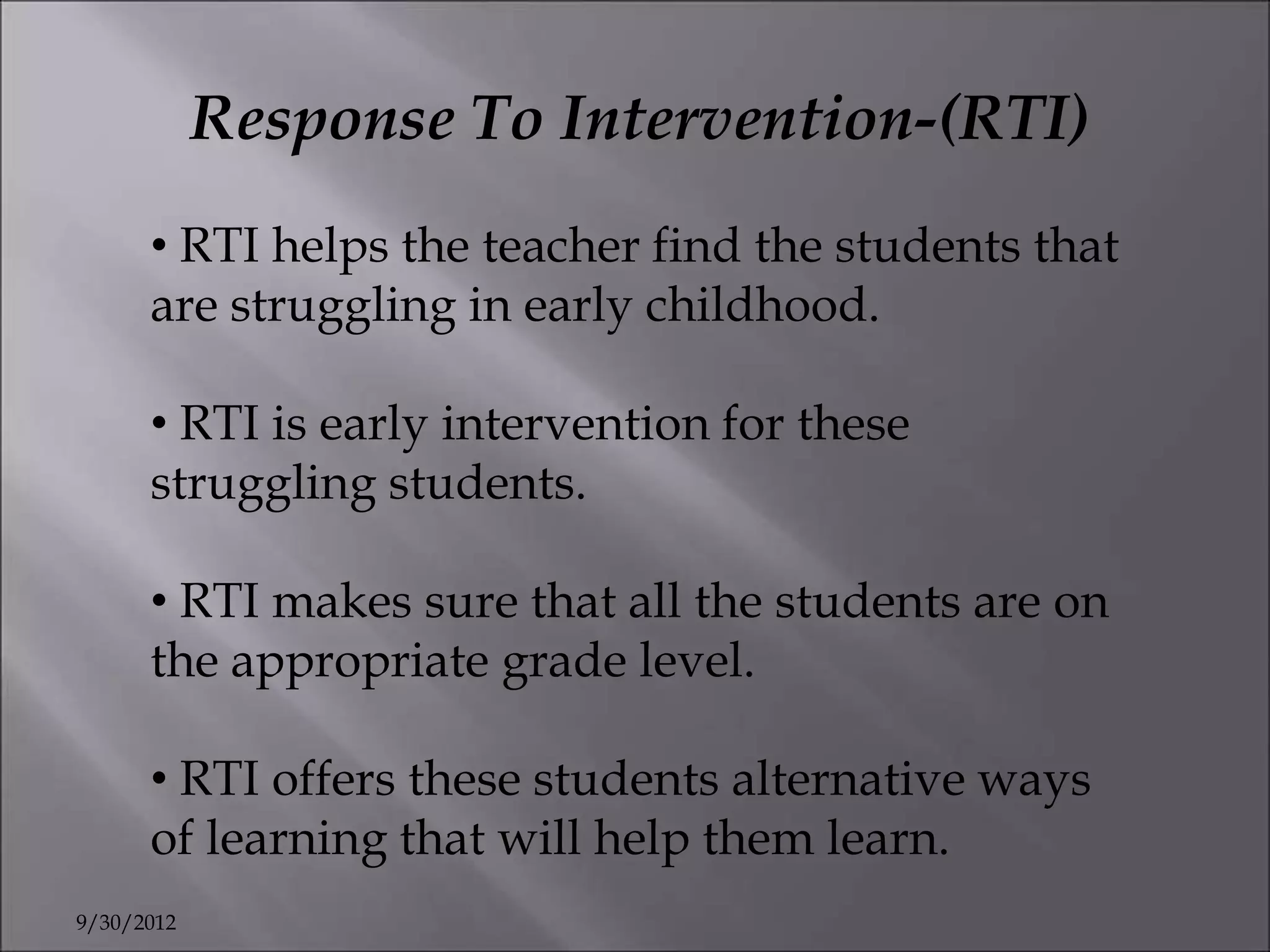 Response To Intervention-(RTI)

• RTI helps the teacher find the students that are struggling in early childhood.

• RTI is early intervention for these struggling students.

• RTI makes sure that all the students are on the appropriate grade level.

• RTI offers these students alternative ways of learning that will help them learn.

9/30/2012